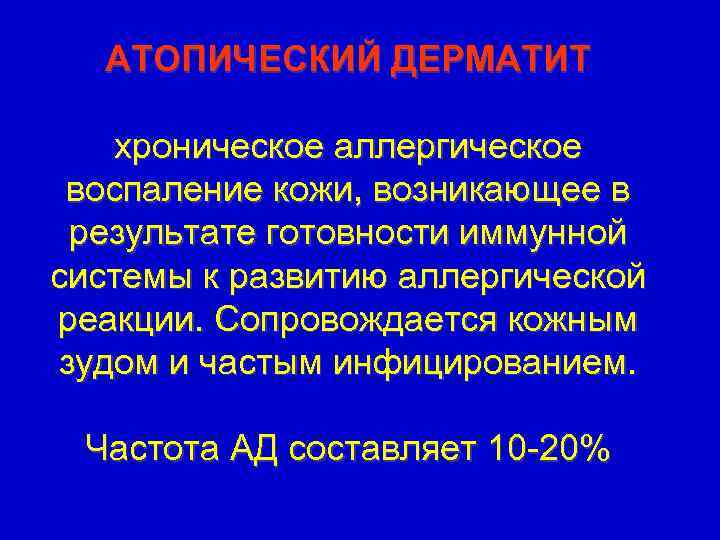 АТОПИЧЕСКИЙ ДЕРМАТИТ

хроническое аллергическое воспаление кожи, возникающее в результате готовности иммунной системы к развитию аллергической реакции. Сопровождается кожным зудом и частым инфицированием.

Частота АД составляет 10-20%